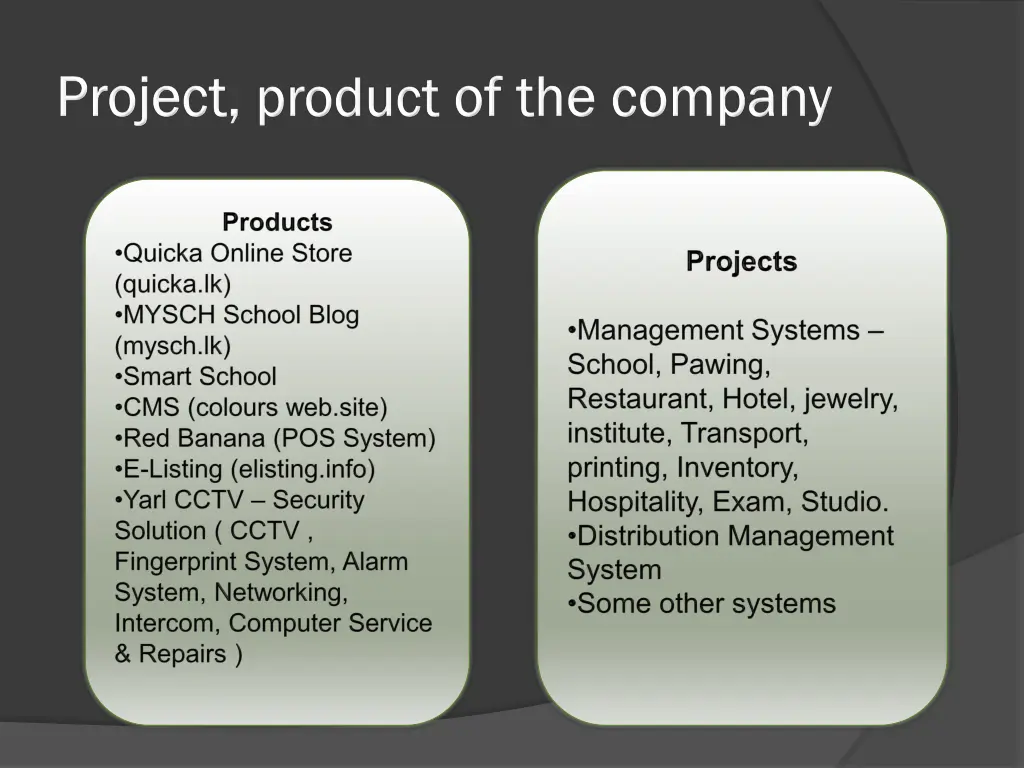 Project, product of the company

Products
•Quicka Online Store (quicka.lk)
•MYSCH School Blog (mysch.lk)
•Smart School
•CMS (colours web.site)
•Red Banana (POS System)
•E-Listing (elisting.info)
•Yarl CCTV – Security Solution ( CCTV , Fingerprint System, Alarm System, Networking, Intercom, Computer Service & Repairs )

Projects

•Management Systems – School, Pawing, Restaurant, Hotel, jewelry, institute, Transport, printing, Inventory, Hospitality, Exam, Studio.
•Distribution Management System
•Some other systems